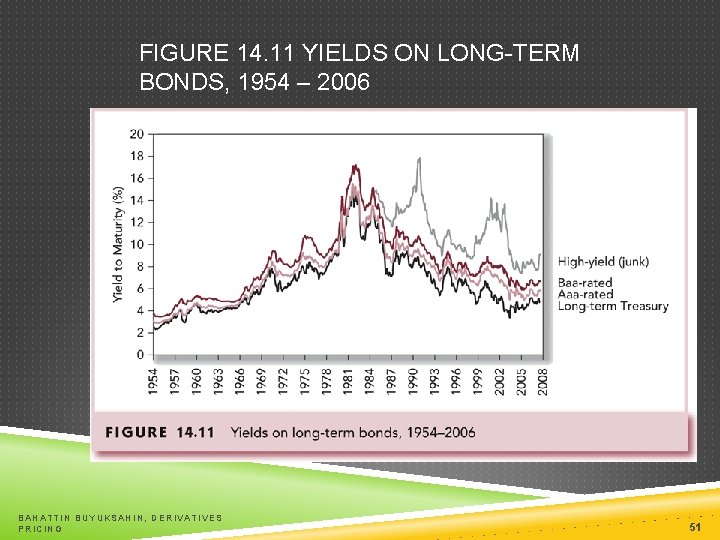 FIGURE 14.11 YIELDS ON LONG-TERM BONDS, 1954 – 2006

Yield to Maturity (%)

20
18
16
14
12
10
8
6
4
2
0

1954
1957
1960
1963
1966
1969
1972
1975
1978
1981
1984
1987
1990
1993
1996
1999
2002
2005
2008

High-yield (junk)
Baa-rated
Aaa-rated
Long-term Treasury

FIGURE 14.11 Yields on long-term bonds, 1954–2006

BAHATTIN BUYUKSAHIN, DERIVATIVES PRICING

51